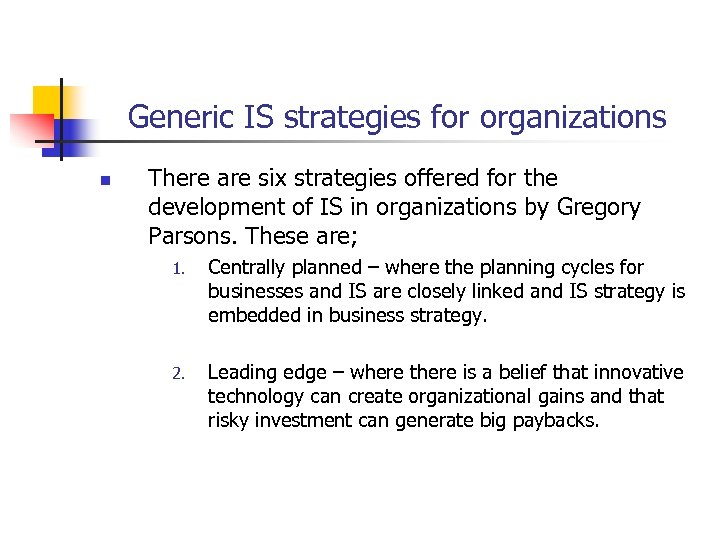 Generic IS strategies for organizations

There are six strategies offered for the development of IS in organizations by Gregory Parsons. These are;

1. Centrally planned – where the planning cycles for businesses and IS are closely linked and IS strategy is embedded in business strategy.

2. Leading edge – where there is a belief that innovative technology can create organizational gains and that risky investment can generate big paybacks.